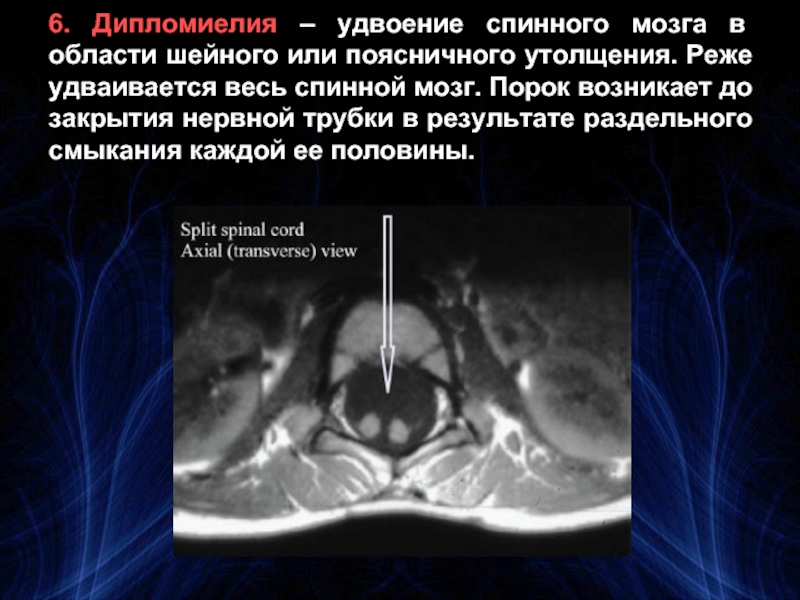 6. Дипломиелия – удвоение спинного мозга в области шейного или поясничного утолщения. Реже удваивается весь спинной мозг. Порок возникает до закрытия нервной трубки в результате раздельного смыкания каждой ее половины.

Split spinal cord
Axial (transverse) view